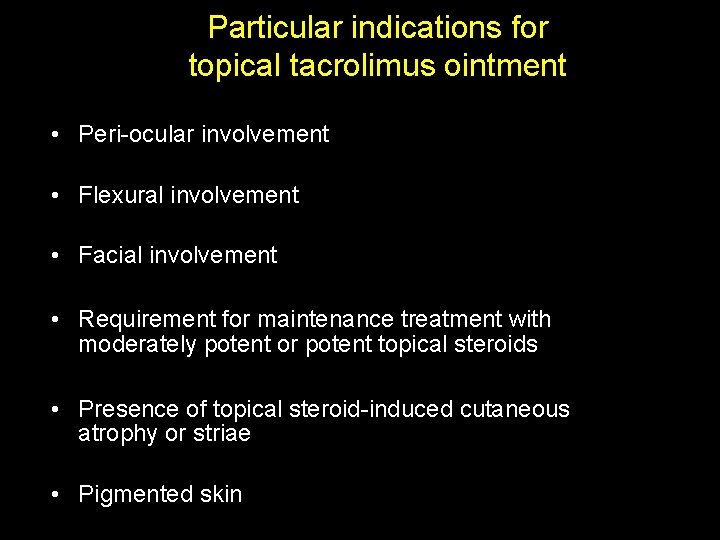 Particular indications for topical tacrolimus ointment

• Peri-ocular involvement

• Flexural involvement

• Facial involvement

• Requirement for maintenance treatment with moderately potent or potent topical steroids

• Presence of topical steroid-induced cutaneous atrophy or striae

• Pigmented skin